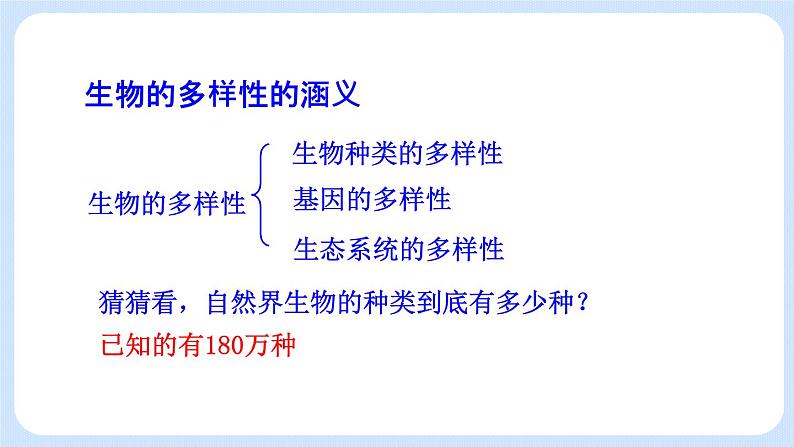 生物的多样性的涵义

生物的多样性

生物种类的多样性

基因的多样性

生态系统的多样性

猜猜看，自然界生物的种类到底有多少种？

已知的有180万种